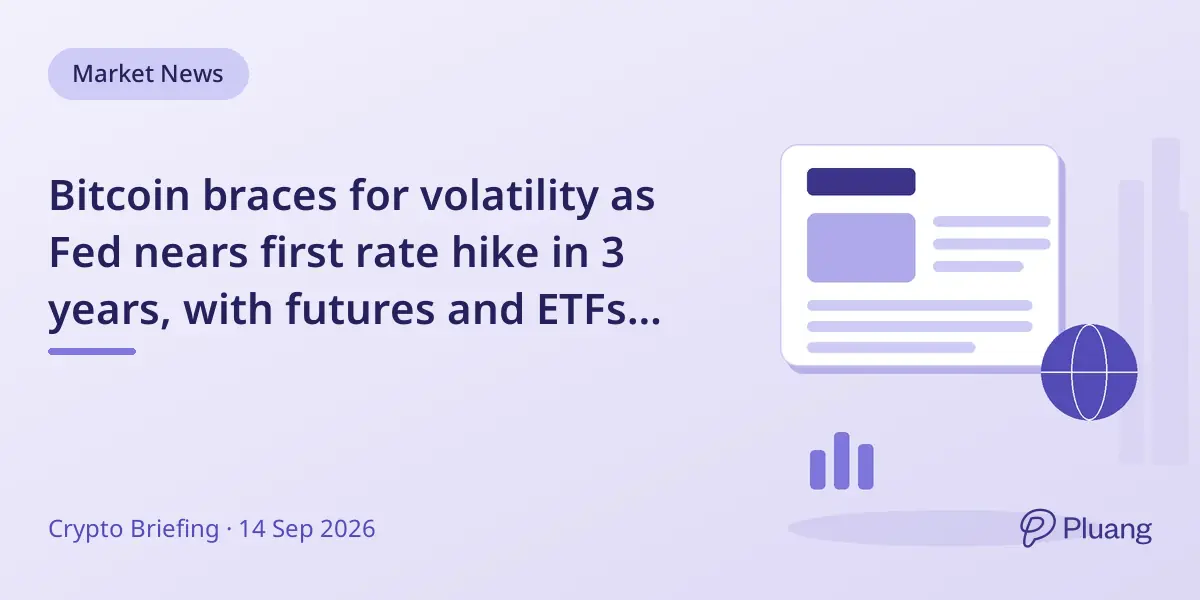 Market News

Bitcoin braces for volatility as Fed nears first rate hike in 3 years, with futures and ETFs...

Crypto Briefing · 14 Sep 2026

Pluang